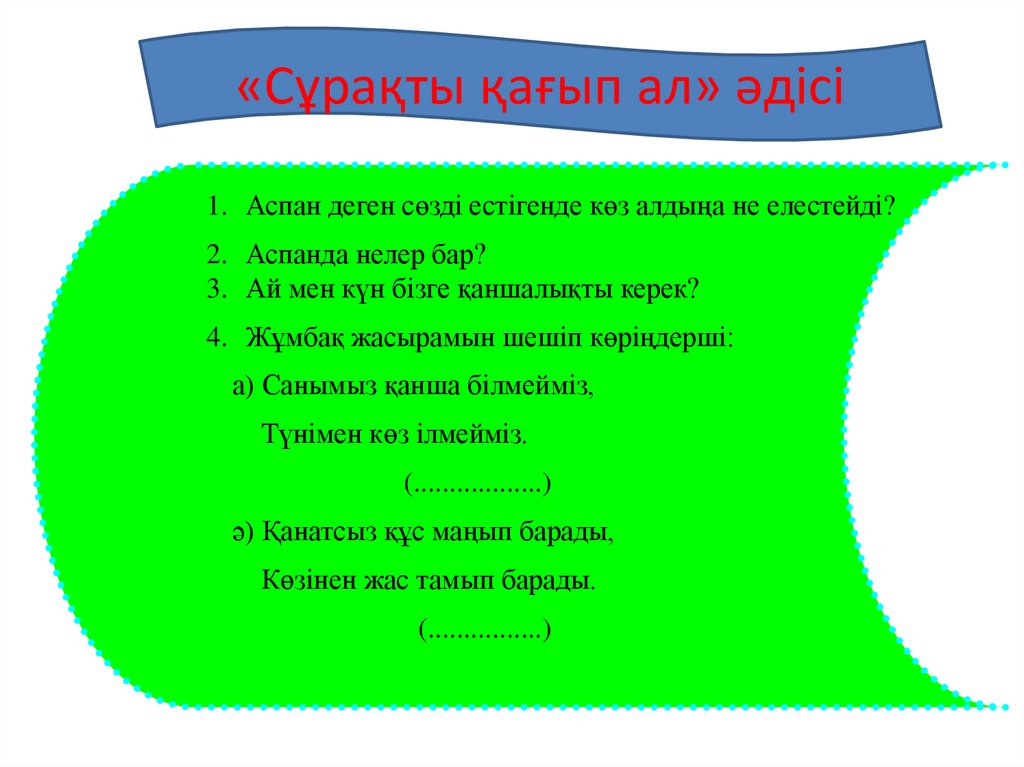 «Сұрақты қағып ал» әдісі

1. Аспан деген сөзді естігенде көз алдыңа не елестейді?

2. Аспанда нелер бар?
3. Ай мен күн бізге қаншалықты керек?

4. Жұмбақ жасырамын шешіп көріңдерші:

а) Санымыз қанша білмейміз,

Түнімен көз ілмейміз.

(..................)

ә) Қанатсыз құс маңып барады,

Көзінен жас тамып барады.

(................)